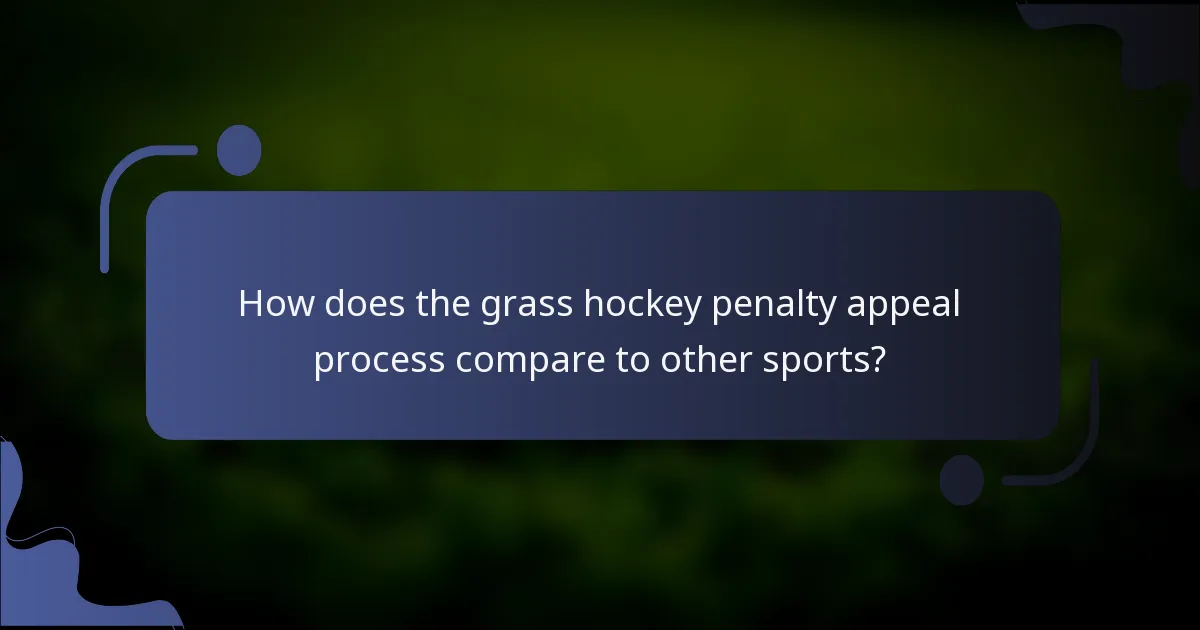 How does the grass hockey penalty appeal process compare to other sports?